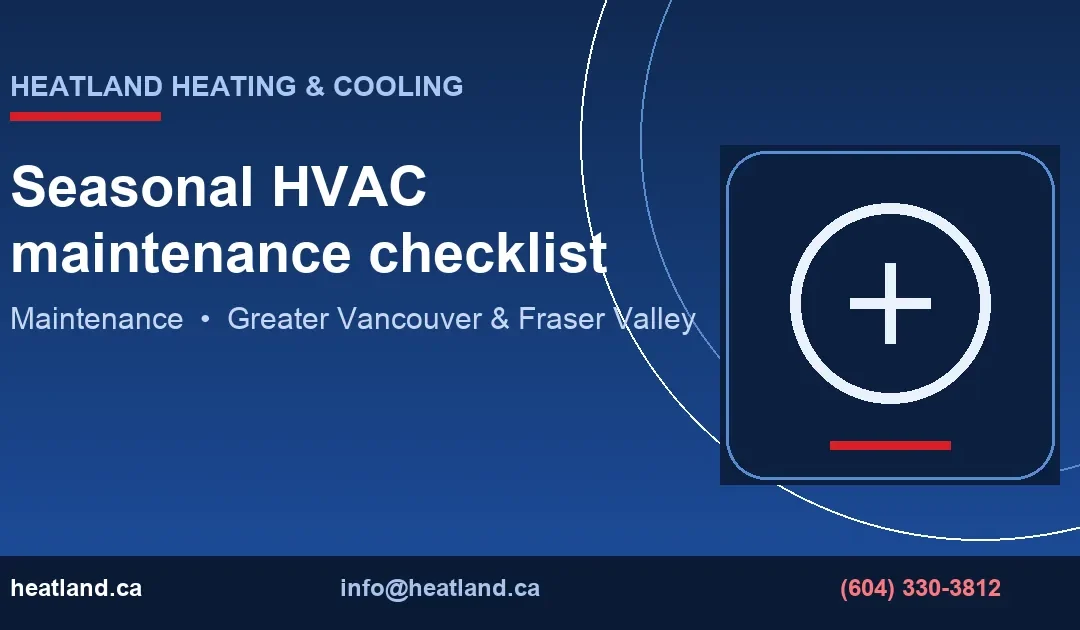 HEATLAND HEATING & COOLING

Seasonal HVAC maintenance checklist

Maintenance • Greater Vancouver & Fraser Valley

heatland.ca info@heatland.ca (604) 330-3812